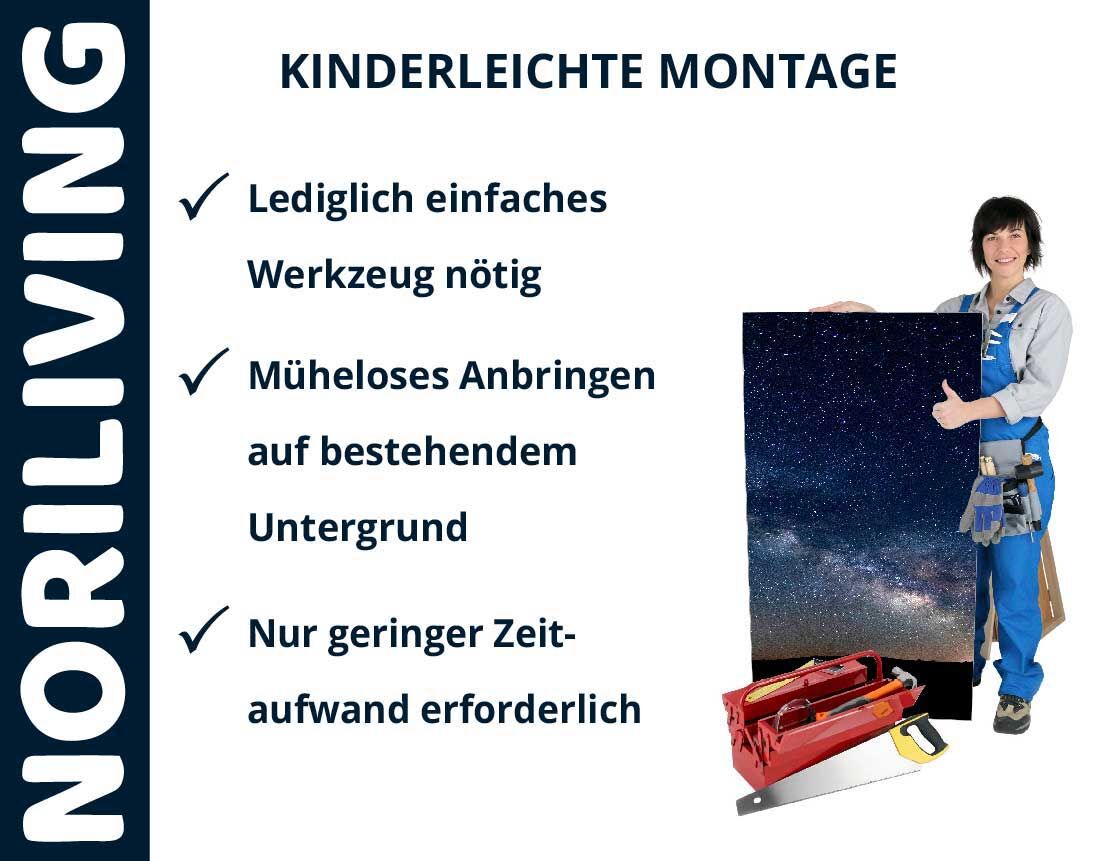 NORILIVING

KINDERLEICHTE MONTAGE

✓ Lediglich einfaches Werkzeug nötig

✓ Müheloses Anbringen auf bestehendem Untergrund

✓ Nur geringer Zeitaufwand erforderlich